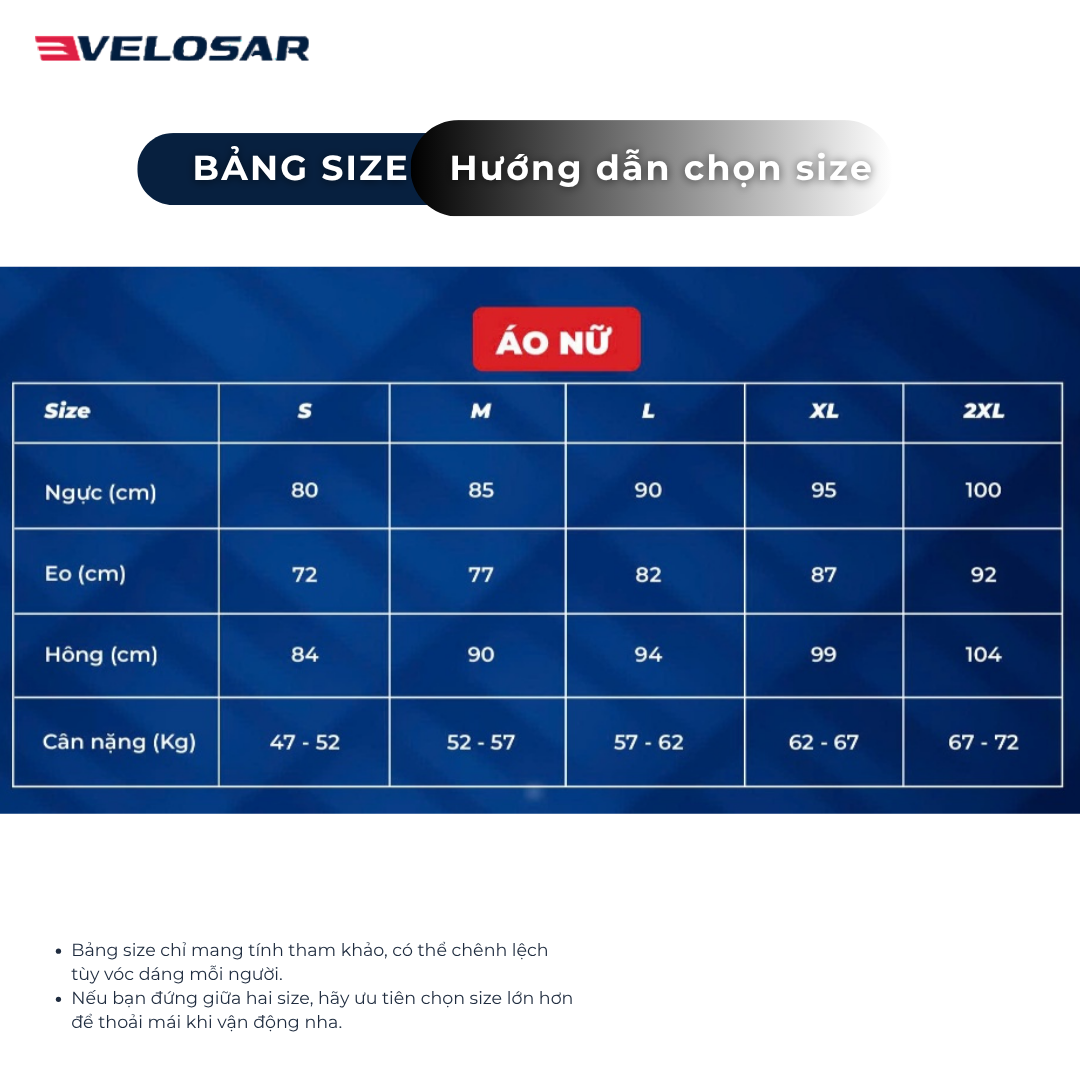 VELOSAR

BẢNG SIZE Hướng dẫn chọn size

ÁO NỮ

| Size | S | M | L | XL | 2XL |
|---|---|---|---|---|---|
| Ngực (cm) | 80 | 85 | 90 | 95 | 100 |
| Eo (cm) | 72 | 77 | 82 | 87 | 92 |
| Hông (cm) | 84 | 90 | 94 | 99 | 104 |
| Cân nặng (Kg) | 47 - 52 | 52 - 57 | 57 - 62 | 62 - 67 | 67 - 72 |

• Bảng size chỉ mang tính tham khảo, có thể chênh lệch tùy vóc dáng mỗi người.
• Nếu bạn đứng giữa hai size, hãy ưu tiên chọn size lớn hơn để thoải mái khi vận động nha.